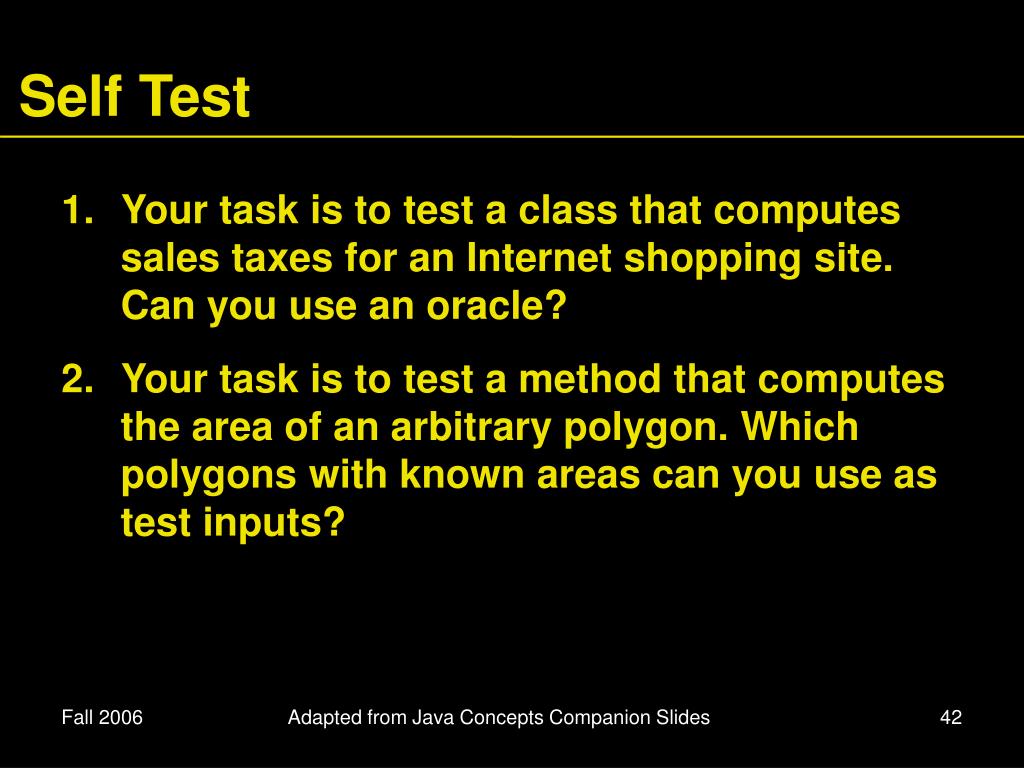 Self Test

1. Your task is to test a class that computes sales taxes for an Internet shopping site. Can you use an oracle?

2. Your task is to test a method that computes the area of an arbitrary polygon. Which polygons with known areas can you use as test inputs?

Fall 2006

Adapted from Java Concepts Companion Slides

42